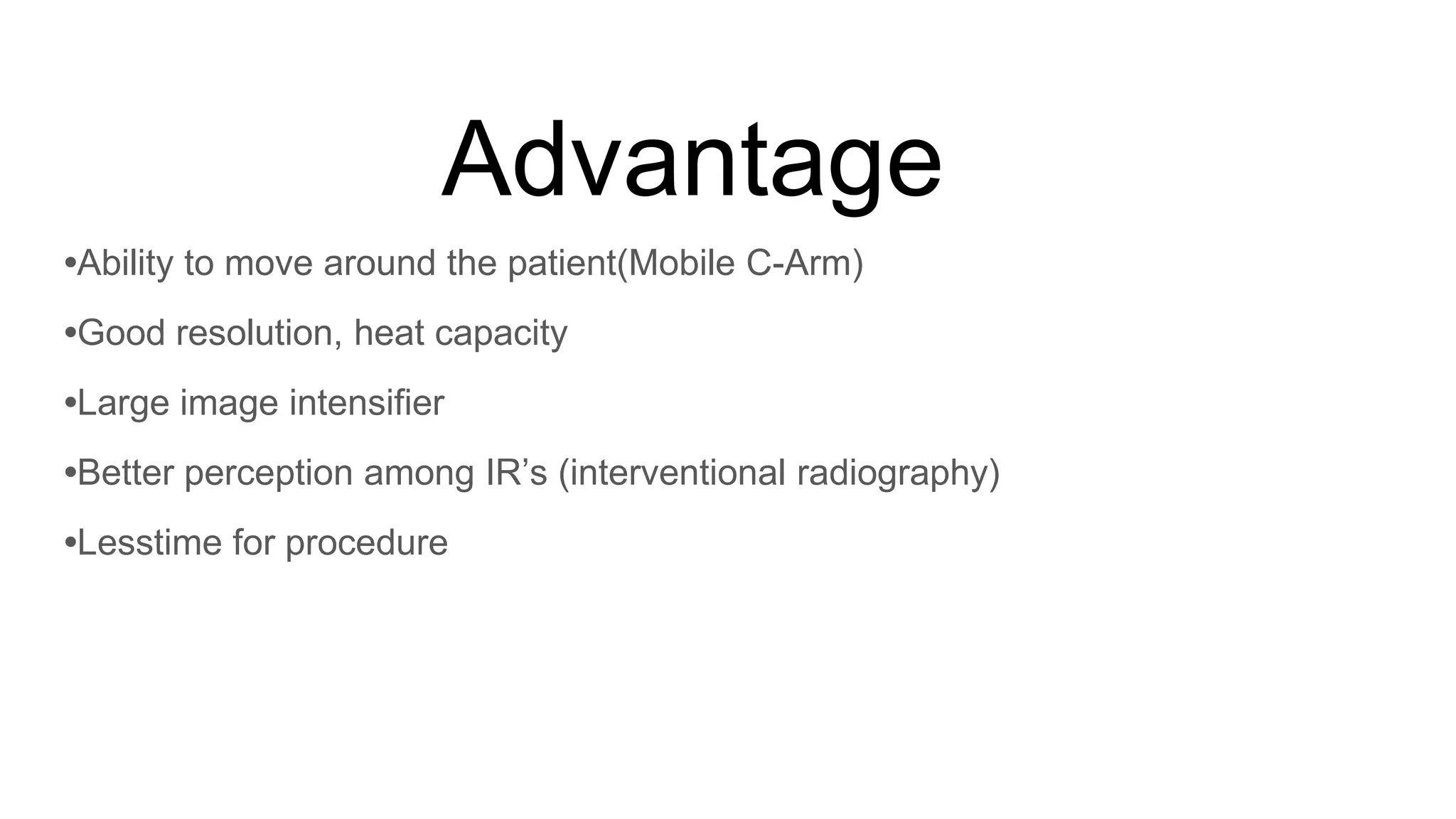 Advantage

•Ability to move around the patient(Mobile C-Arm)

•Good resolution, heat capacity

•Large image intensifier

•Better perception among IR’s (interventional radiography)

•Lesstime for procedure